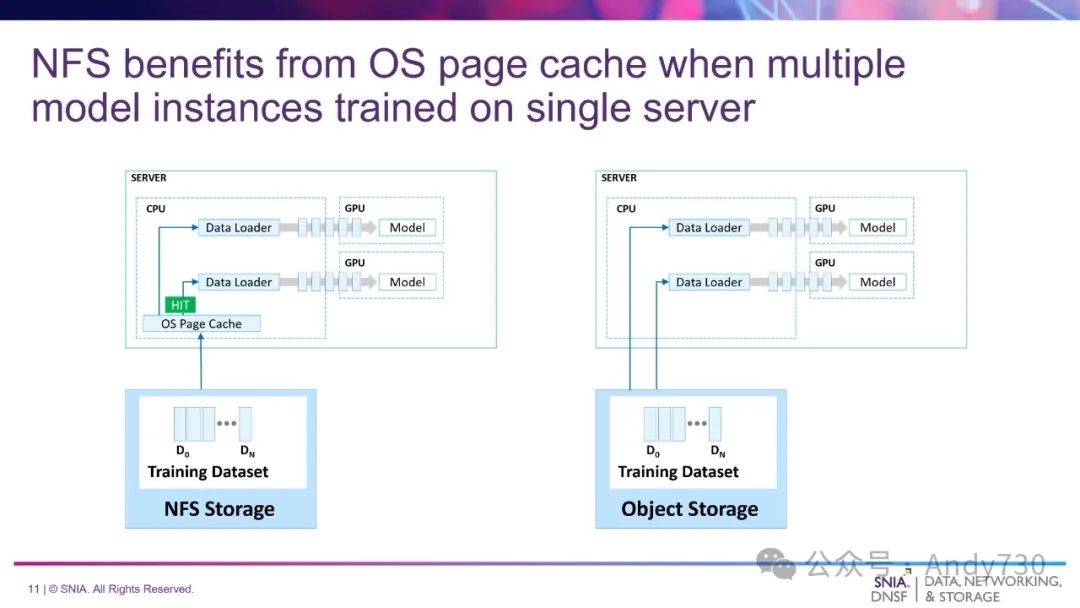 NFS benefits from OS page cache when multiple model instances trained on single server

SERVER
CPU
Data Loader
GPU
Model
Data Loader
GPU
Model
HIT
OS Page Cache

$D_0$ $D_N$
Training Dataset
NFS Storage

SERVER
CPU
Data Loader
GPU
Model
Data Loader
GPU
Model

$D_0$ $D_N$
Training Dataset
Object Storage

11 | © SNIA. All Rights Reserved.

公众号 · Andy730

SNIA. DNSF | DATA, NETWORKING, & STORAGE